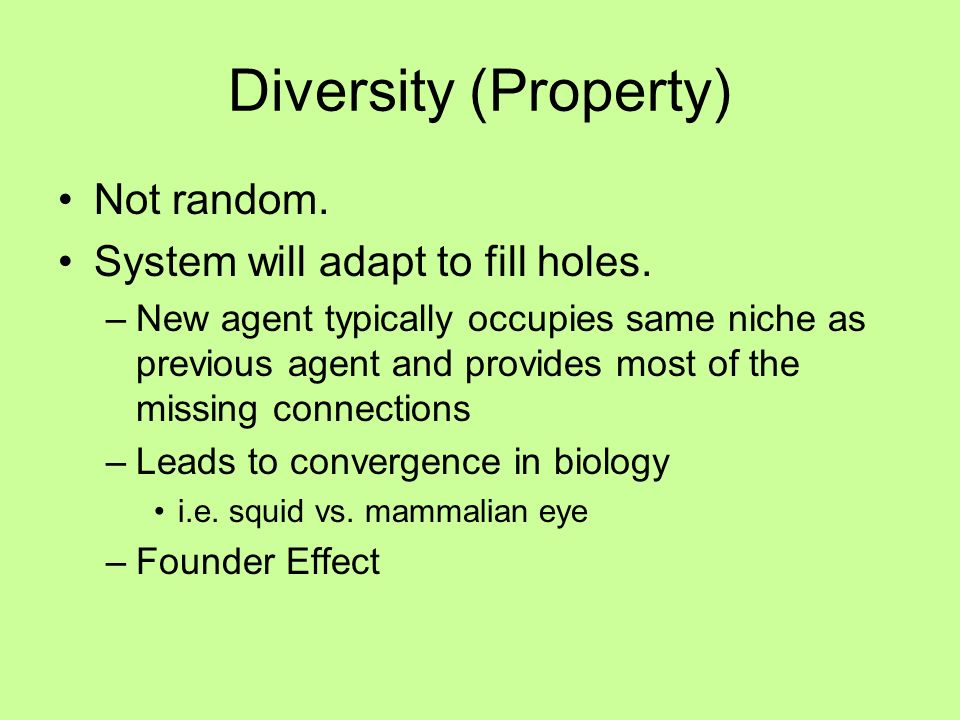 Diversity (Property)

• Not random.
• System will adapt to fill holes.
  – New agent typically occupies same niche as previous agent and provides most of the missing connections
  – Leads to convergence in biology
    • i.e. squid vs. mammalian eye
  – Founder Effect